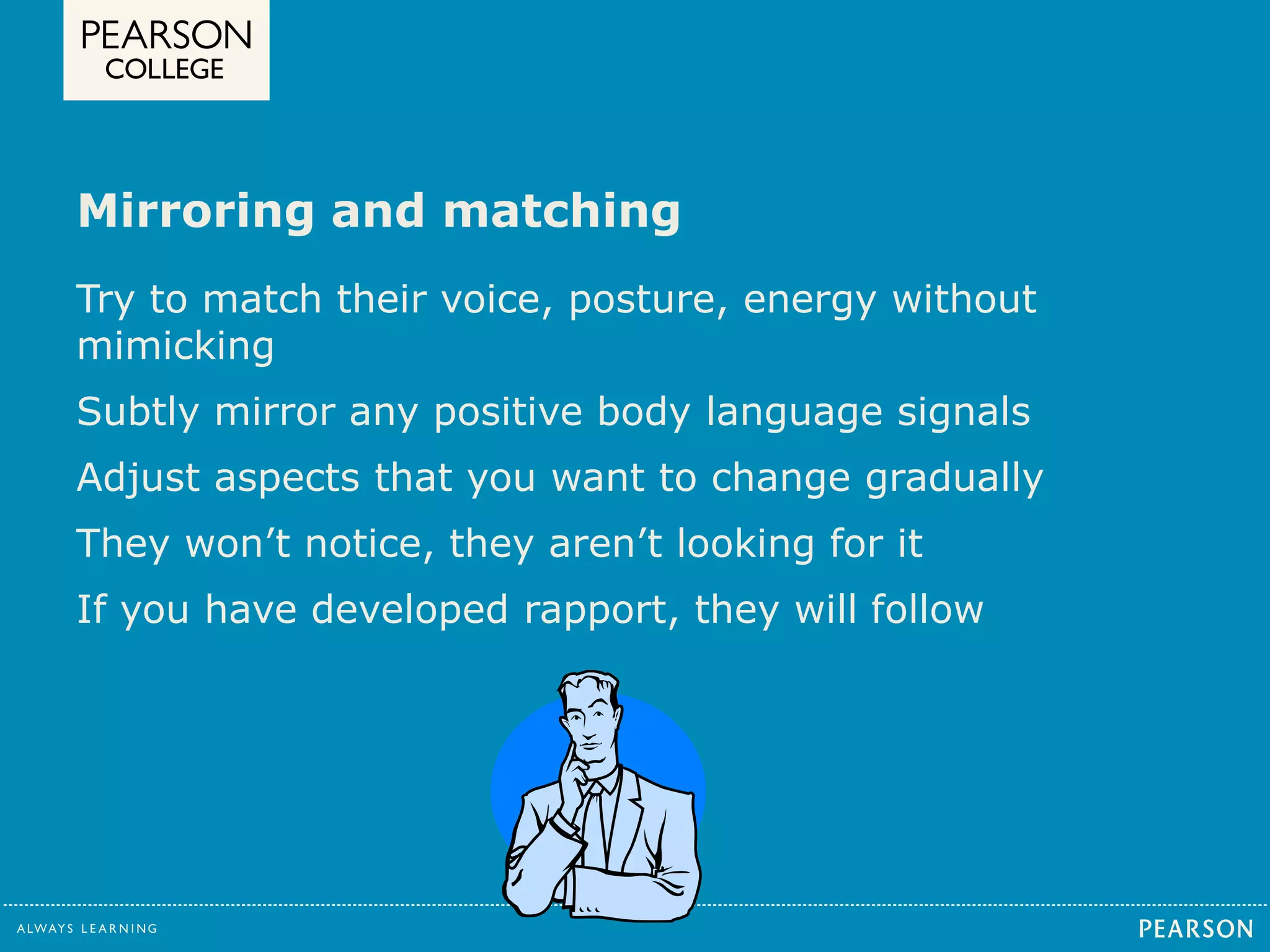 PEARSON
COLLEGE

Mirroring and matching

Try to match their voice, posture, energy without mimicking

Subtly mirror any positive body language signals

Adjust aspects that you want to change gradually

They won’t notice, they aren’t looking for it

If you have developed rapport, they will follow

ALWAYS LEARNING

PEARSON